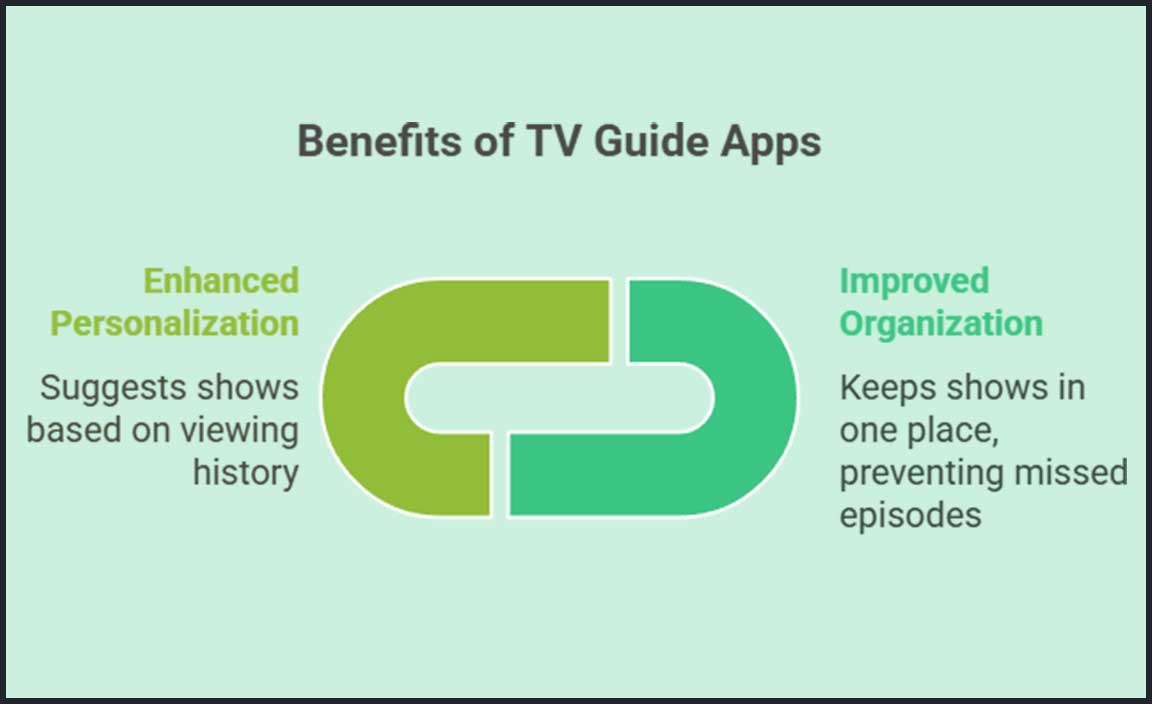 Benefits of TV Guide Apps

Enhanced Personalization

Suggests shows based on viewing history

Improved Organization

Keeps shows in one place, preventing missed episodes